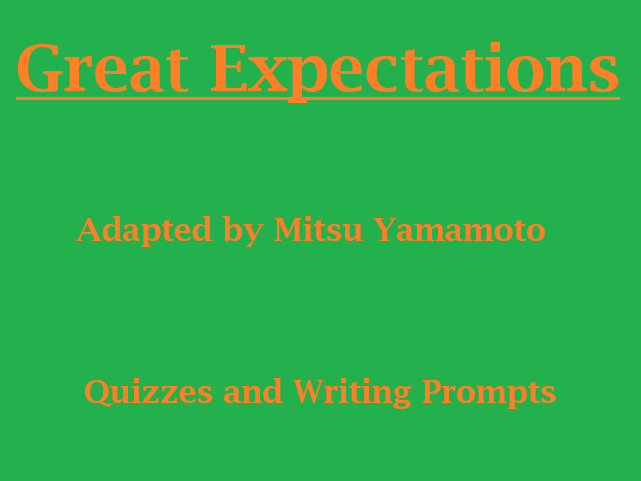 Great Expectations

Adapted by Mitsu Yamamoto

Quizzes and Writing Prompts